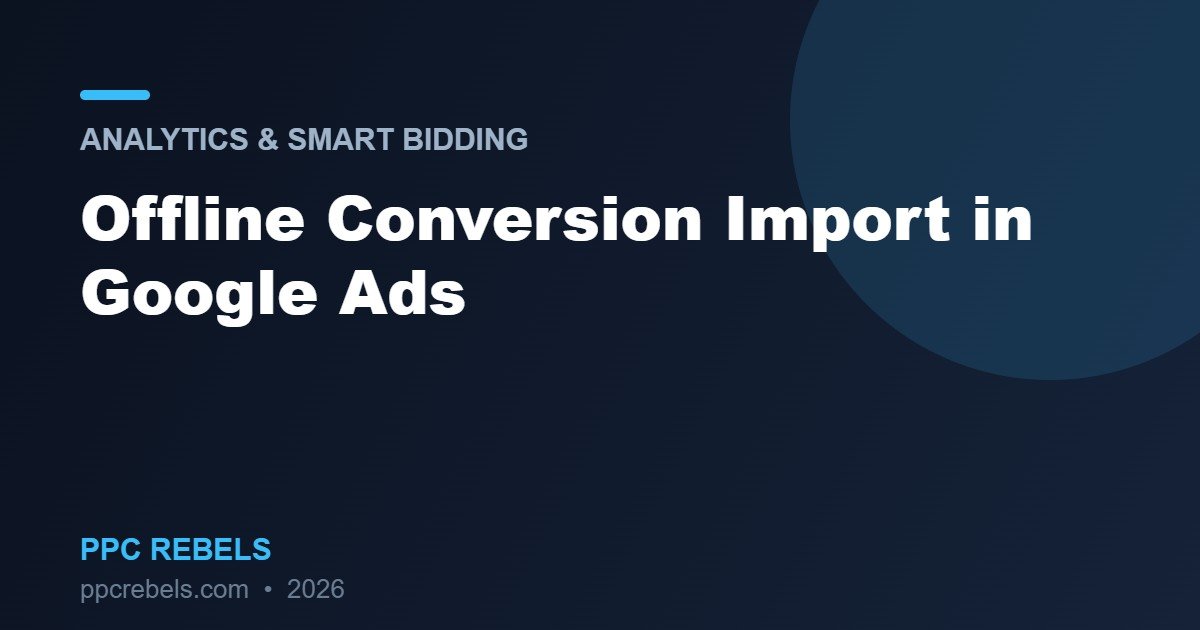 ANALYTICS & SMART BIDDING

Offline Conversion Import in Google Ads

PPC REBELS

ppcrebels.com • 2026